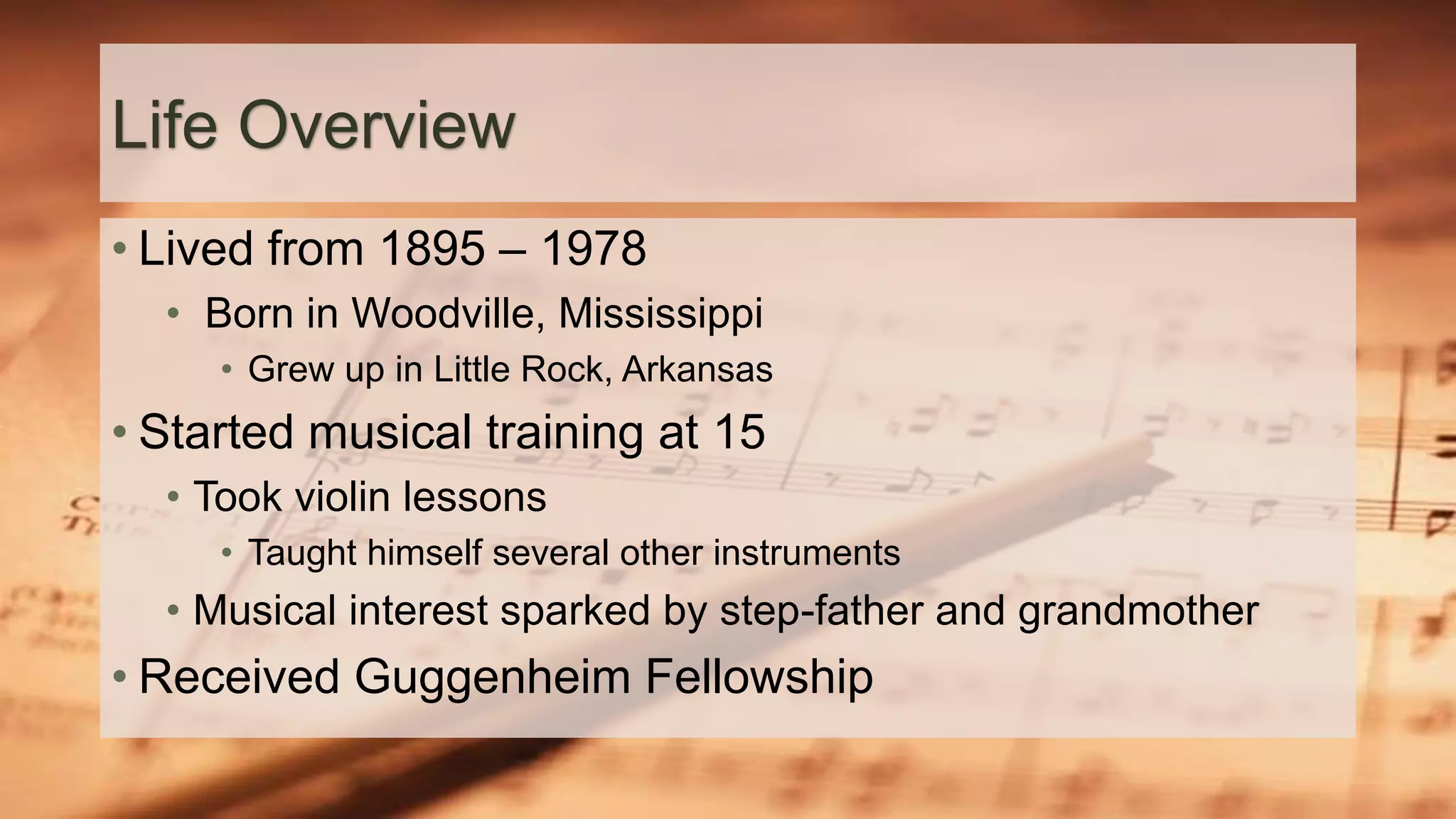 Life Overview

• Lived from 1895 – 1978
  • Born in Woodville, Mississippi
    • Grew up in Little Rock, Arkansas
• Started musical training at 15
  • Took violin lessons
    • Taught himself several other instruments
  • Musical interest sparked by step-father and grandmother
• Received Guggenheim Fellowship